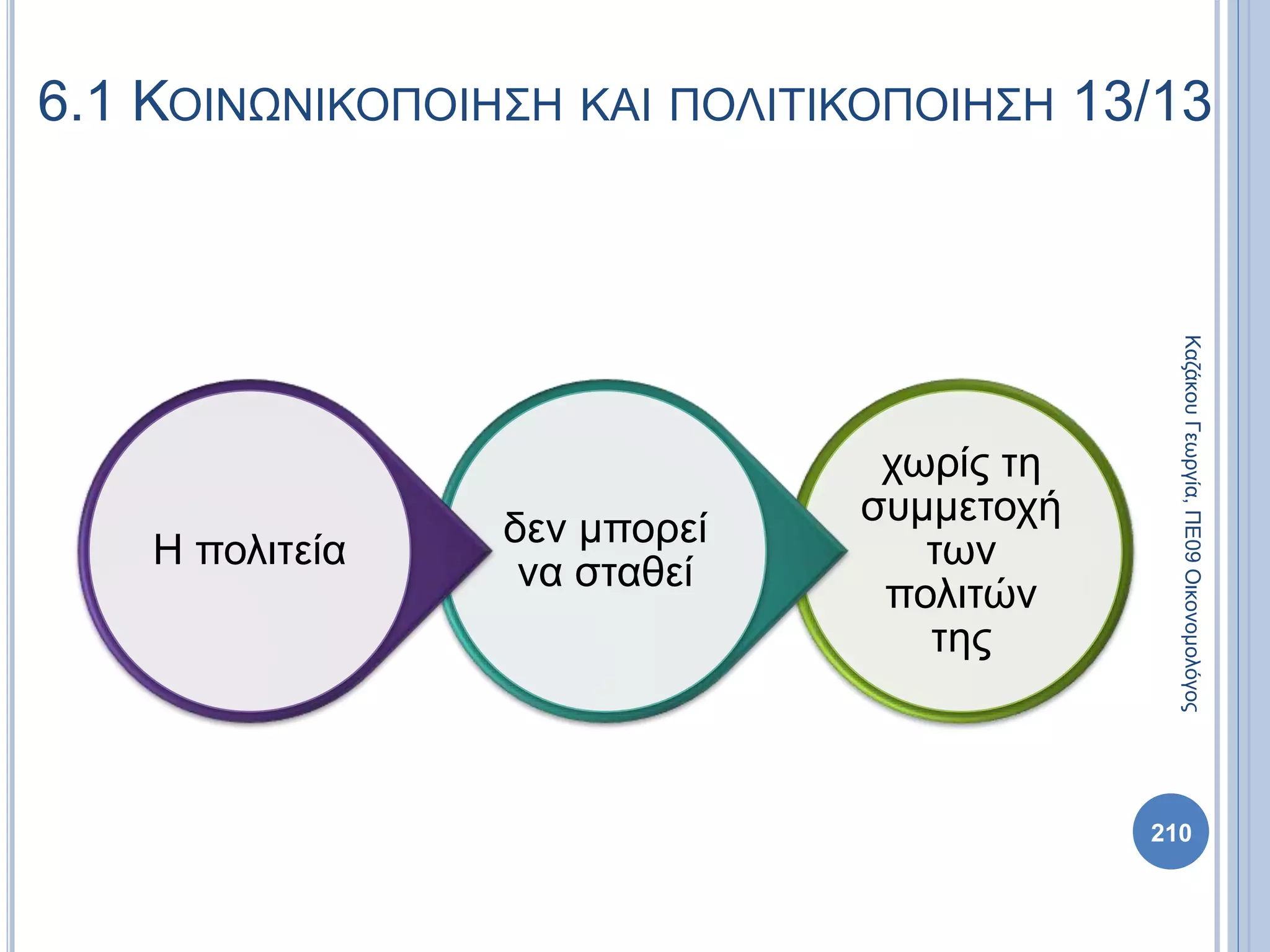 6.1 ΚΟΙΝΩΝΙΚΟΠΟΙΗΣΗ ΚΑΙ ΠΟΛΙΤΙΚΟΠΟΙΗΣΗ 13/13

Η πολιτεία

δεν μπορεί να σταθεί

χωρίς τη συμμετοχή των πολιτών της

Καζάκου Γεωργία, ΠΕ09 Οικονομολόγος

210